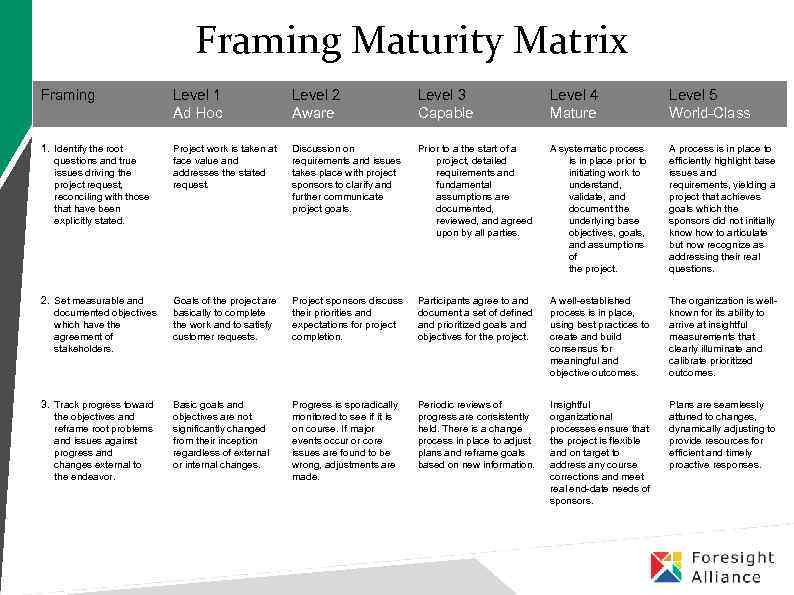 Framing Maturity Matrix

| Framing | Level 1 Ad Hoc | Level 2 Aware | Level 3 Capable | Level 4 Mature | Level 5 World-Class |
|---|---|---|---|---|---|
| 1. Identify the root questions and true issues driving the project request, reconciling with those that have been explicitly stated. | Project work is taken at face value and addresses the stated request. | Discussion on requirements and issues takes place with project sponsors to clarify and further communicate project goals. | Prior to a the start of a project, detailed requirements and fundamental assumptions are documented, reviewed, and agreed upon by all parties. | A systematic process is in place prior to initiating work to understand, validate, and document the underlying base objectives, goals, and assumptions of the project. | A process is in place to efficiently highlight base issues and requirements, yielding a project that achieves goals which the sponsors did not initially know how to articulate but now recognize as addressing their real questions. |
| 2. Set measurable and documented objectives which have the agreement of stakeholders. | Goals of the project are basically to complete the work and to satisfy customer requests. | Project sponsors discuss their priorities and expectations for project completion. | Participants agree to and document a set of defined and prioritized goals and objectives for the project. | A well-established process is in place, using best practices to create and build consensus for meaningful and objective outcomes. | The organization is well-known for its ability to arrive at insightful measurements that clearly illuminate and calibrate prioritized outcomes. |
| 3. Track progress toward the objectives and reframe root problems and issues against progress and changes external to the endeavor. | Basic goals and objectives are not significantly changed from their inception regardless of external or internal changes. | Progress is sporadically monitored to see if it is on course. If major events occur or core issues are found to be wrong, adjustments are made. | Periodic reviews of progress are consistently held. There is a change process in place to adjust plans and reframe goals based on new information. | Insightful organizational processes ensure that the project is flexible and on target to address any course corrections and meet real end-date needs of sponsors. | Plans are seamlessly attuned to changes, dynamically adjusting to provide resources for efficient and timely proactive responses. |

Foresight Alliance